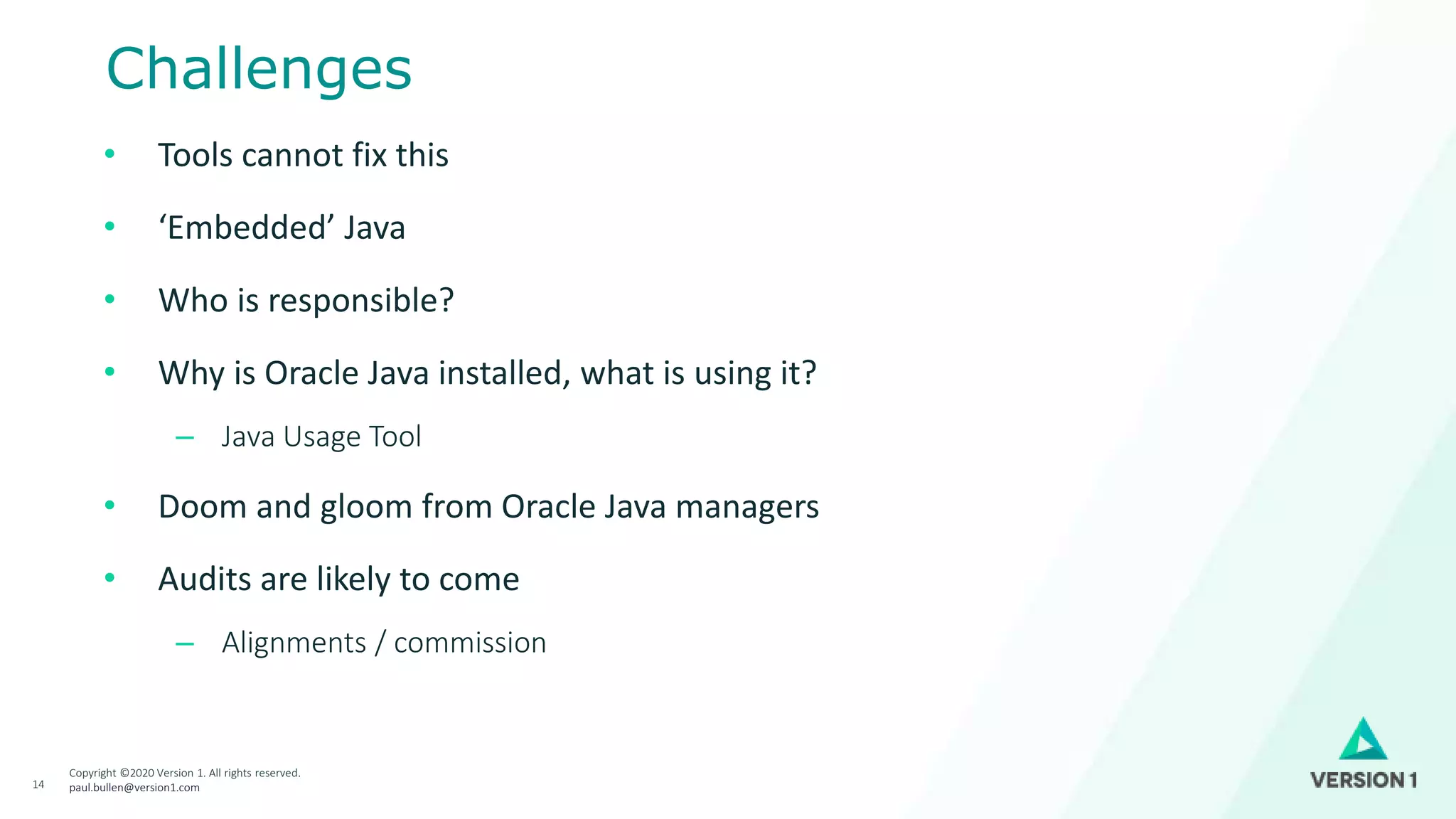 Challenges

• Tools cannot fix this

• ‘Embedded’ Java

• Who is responsible?

• Why is Oracle Java installed, what is using it?

– Java Usage Tool

• Doom and gloom from Oracle Java managers

• Audits are likely to come

– Alignments / commission

14

Copyright ©2020 Version 1. All rights reserved.
paul.bullen@version1.com

VERSION 1